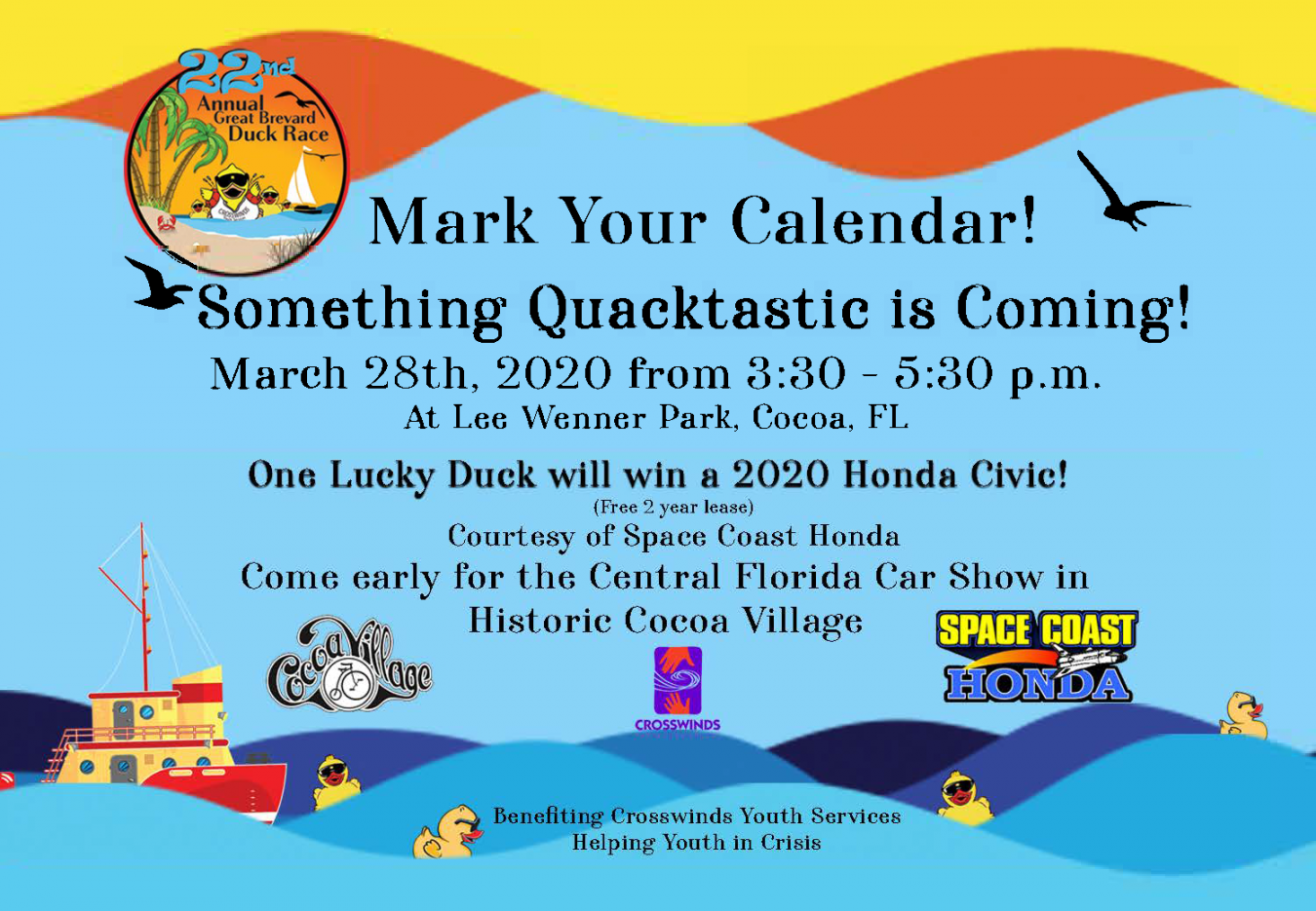 22nd Annual Great Brevard Duck Race

Mark Your Calendar!

Something Quacktastic is Coming!

March 28th, 2020 from 3:30 - 5:30 p.m.

At Lee Wenner Park, Cocoa, FL

One Lucky Duck will win a 2020 Honda Civic!

(Free 2 year lease)

Courtesy of Space Coast Honda

Come early for the Central Florida Car Show in Historic Cocoa Village

Cocoa Village

CROSSWINDS

SPACE COAST HONDA

Benefiting Crosswinds Youth Services
Helping Youth in Crisis